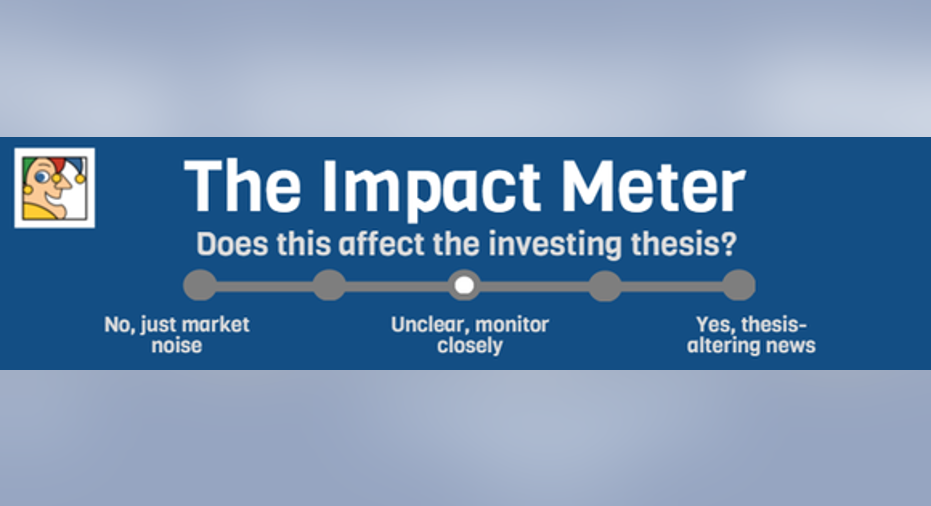 The Impact Meter

Does this affect the investing thesis?

No, just market noise

Unclear, monitor closely

Yes, thesis-altering news